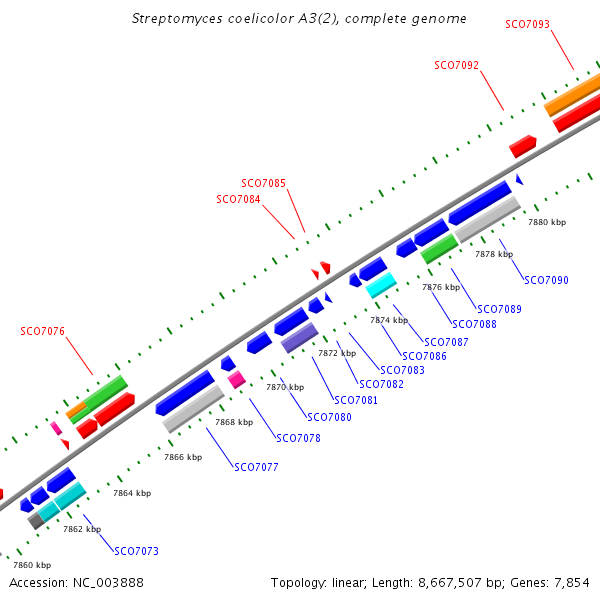 Streptomyces coelicolor A3(2), complete genome

SCO7093
SCO7092
SCO7085
SCO7084
SCO7076

7880 kbp
7878 kbp
SCO7090
7876 kbp
SCO7089
SCO7088
7874 kbp
SCO7087
SCO7086
7872 kbp
SCO7083
SCO7082
7870 kbp
SCO7081
SCO7080
7868 kbp
SCO7078
7866 kbp
SCO7077
7864 kbp
7862 kbp
SCO7073
7860 kbp

Accession: NC_003888
Topology: linear; Length: 8,667,507 bp; Genes: 7,854